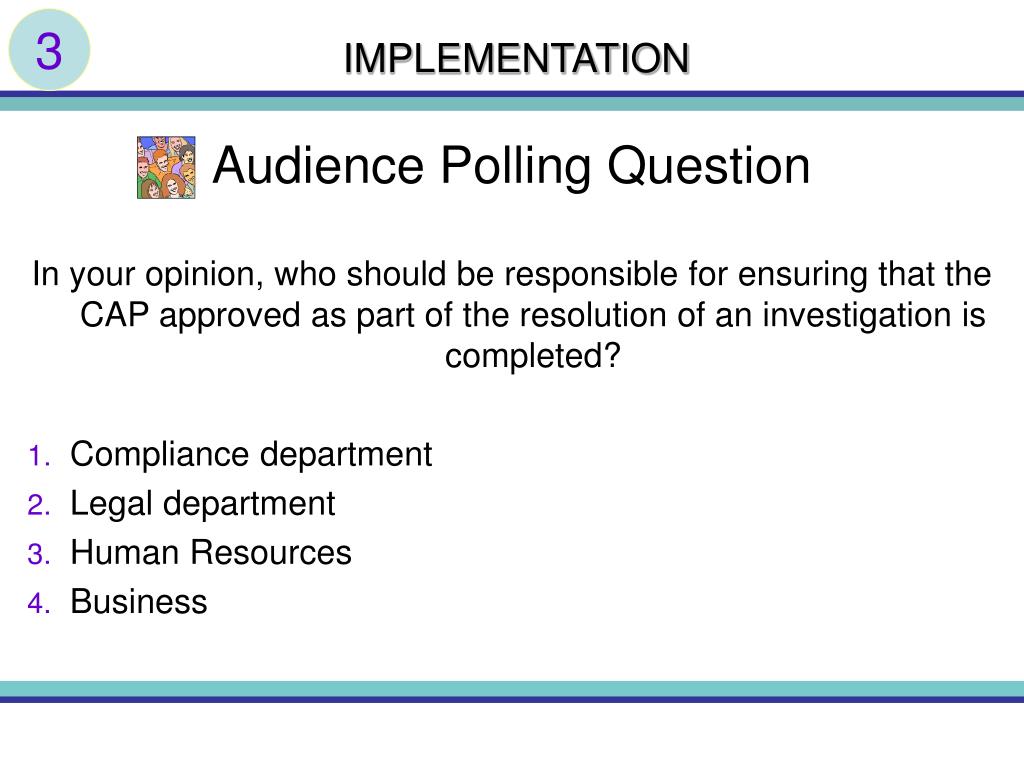 3

IMPLEMENTATION

Audience Polling Question

In your opinion, who should be responsible for ensuring that the CAP approved as part of the resolution of an investigation is completed?

1. Compliance department
2. Legal department
3. Human Resources
4. Business